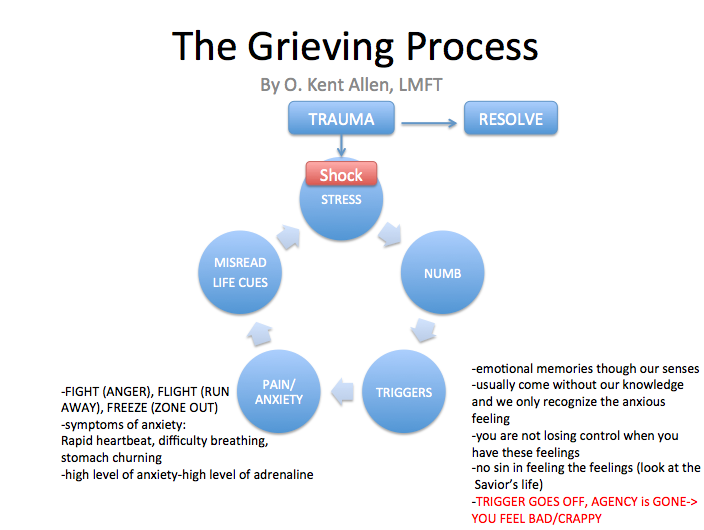 The Grieving Process

By O. Kent Allen, LMFT

TRAUMA

RESOLVE

Shock

STRESS

NUMB

TRIGGERS

PAIN/ ANXIETY

MISREAD LIFE CUES

-FIGHT (ANGER), FLIGHT (RUN AWAY), FREEZE (ZONE OUT)
-symptoms of anxiety:
Rapid heartbeat, difficulty breathing, stomach churning
-high level of anxiety-high level of adrenaline

-emotional memories though our senses
-usually come without our knowledge and we only recognize the anxious feeling
-you are not losing control when you have these feelings
-no sin in feeling the feelings (look at the Savior's life)
-TRIGGER GOES OFF, AGENCY is GONE-> YOU FEEL BAD/CRAPPY